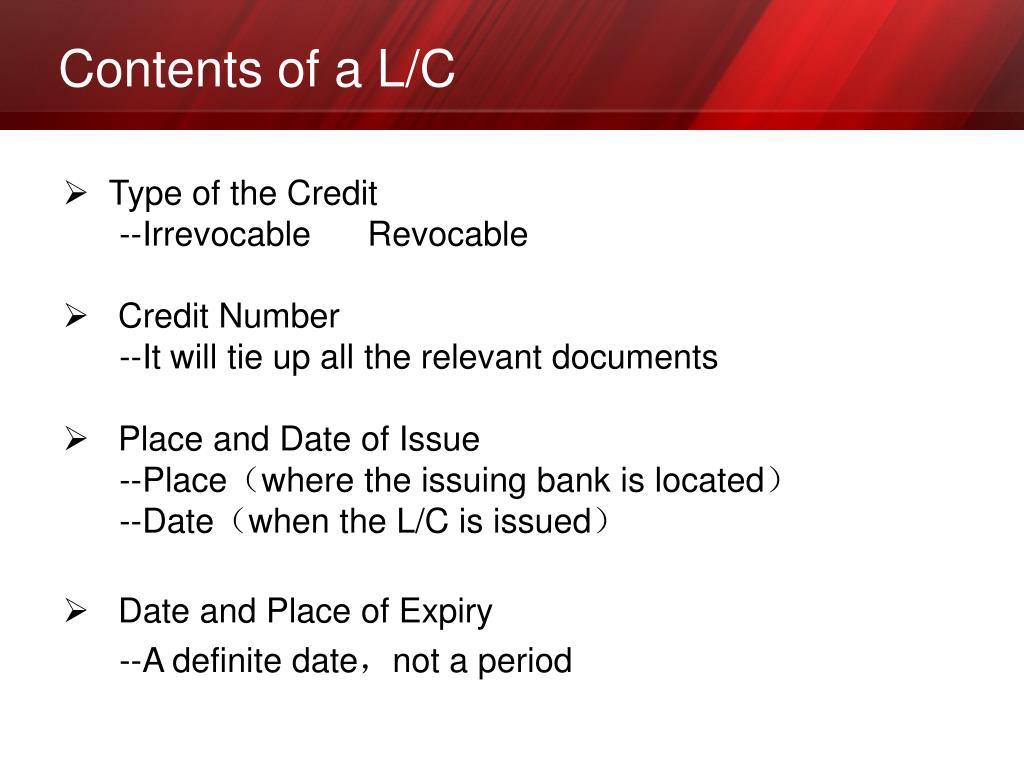 Contents of a L/C

➢ Type of the Credit
--Irrevocable Revocable

➢ Credit Number
--It will tie up all the relevant documents

➢ Place and Date of Issue
--Place（where the issuing bank is located）
--Date（when the L/C is issued）

➢ Date and Place of Expiry
--A definite date，not a period